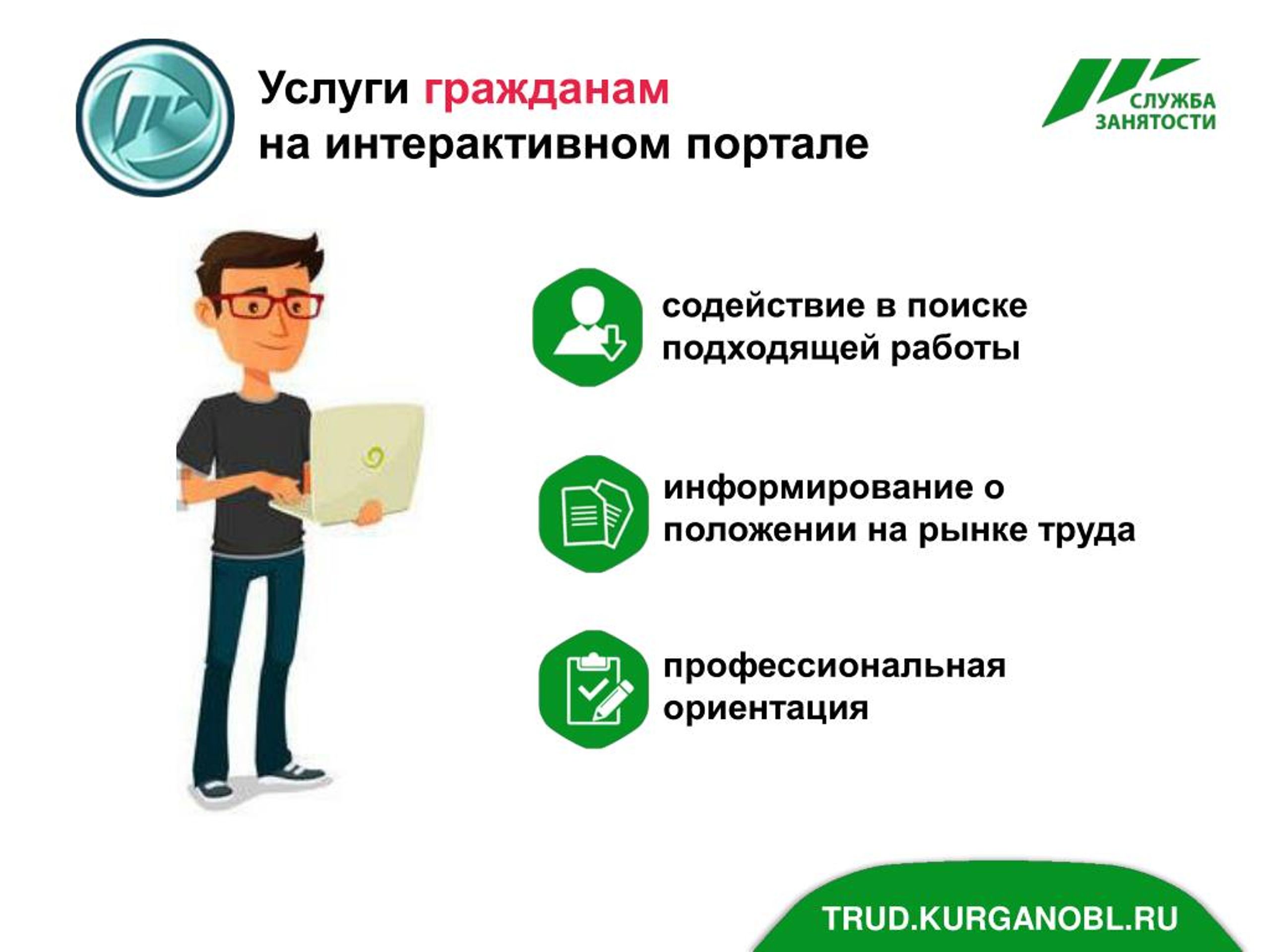 Услуги гражданам на интерактивном портале

СЛУЖБА ЗАНЯТОСТИ

содействие в поиске подходящей работы

информирование о положении на рынке труда

профессиональная ориентация

TRUD.KURGANOBL.RU